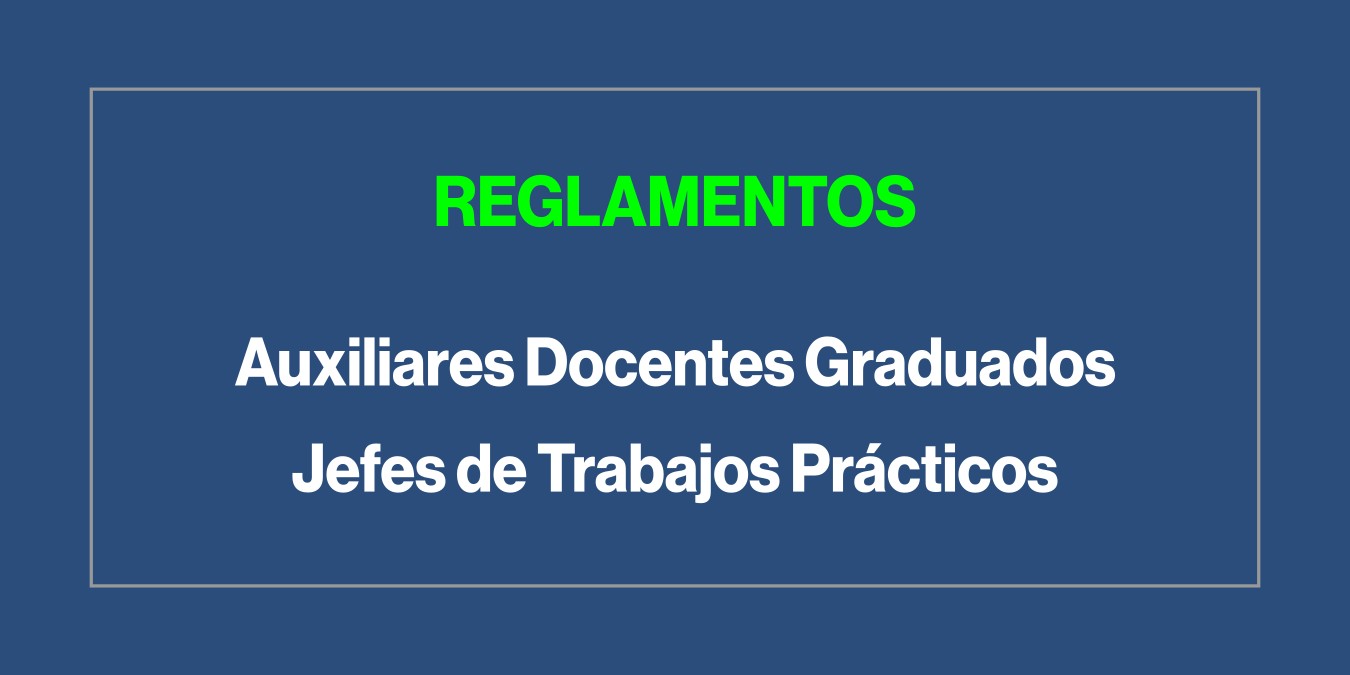 REGLAMENTOS

Auxiliares Docentes Graduados

Jefes de Trabajos Prácticos